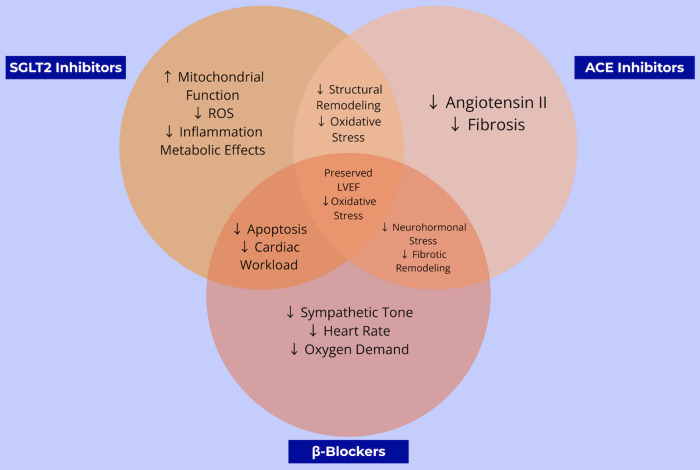 SGLT2 Inhibitors

ACE Inhibitors

↑ Mitochondrial Function
↓ ROS
↓ Inflammation
Metabolic Effects

↓ Structural Remodeling
↓ Oxidative Stress

↓ Angiotensin II
↓ Fibrosis

Preserved LVEF
↓ Oxidative Stress

↓ Apoptosis
↓ Cardiac Workload

↓ Neurohormonal Stress
↓ Fibrotic Remodeling

↓ Sympathetic Tone
↓ Heart Rate
↓ Oxygen Demand

β-Blockers